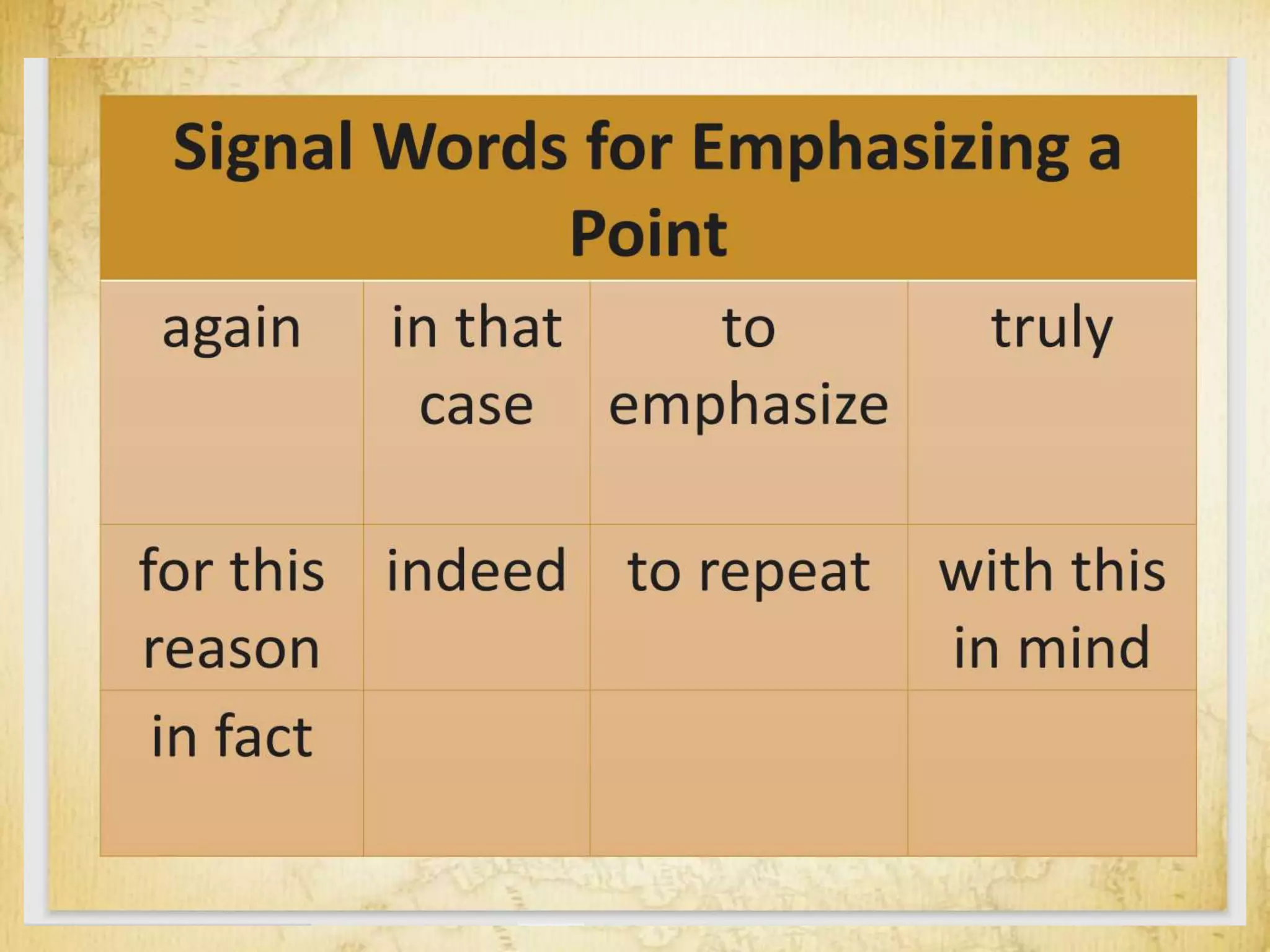 | Signal Words for Emphasizing a Point | | | |
|---|---|---|---|
| again | in that case | to emphasize | truly |
| for this reason | indeed | to repeat | with this in mind |
| in fact | | | |